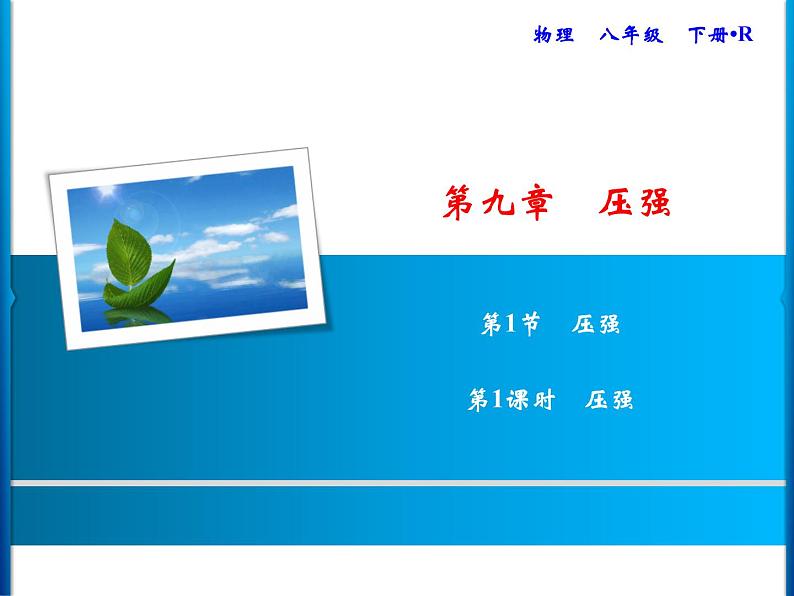 物理　八年级　下册•R

第九章　压强

第1节　压强

第1课时　压强